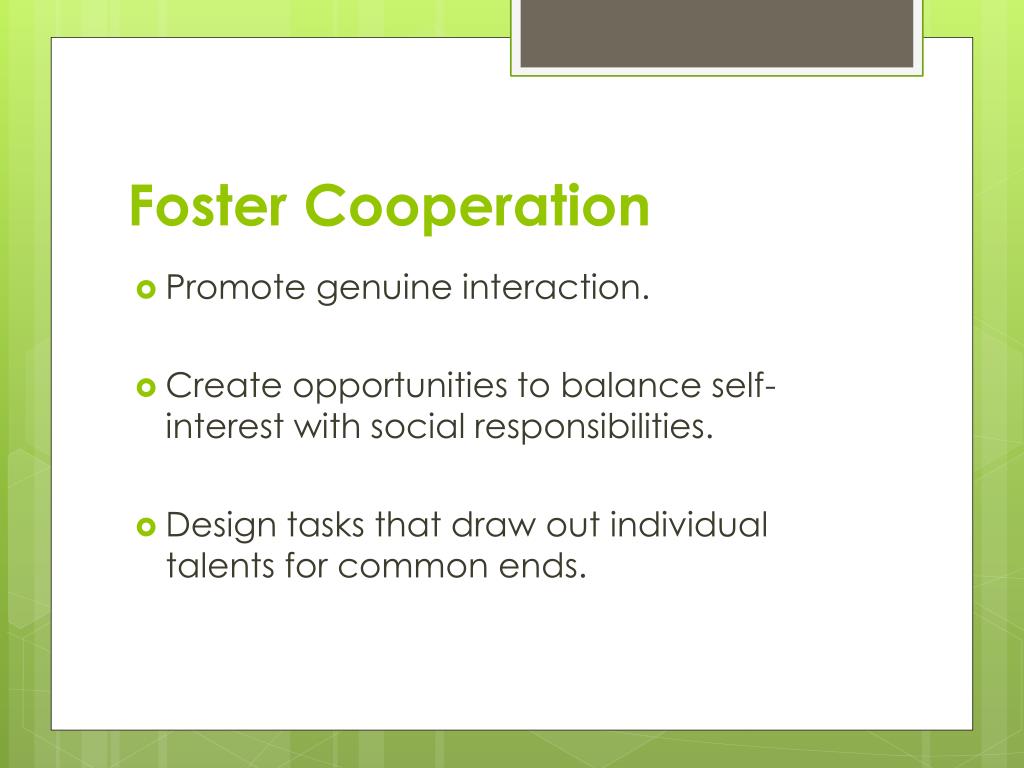 Foster Cooperation

Promote genuine interaction.

Create opportunities to balance self-interest with social responsibilities.

Design tasks that draw out individual talents for common ends.